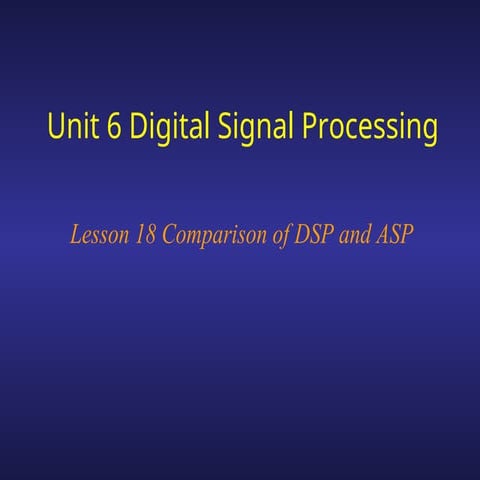 Unit 6 Digital Signal Processing

Lesson 18 Comparison of DSP and ASP